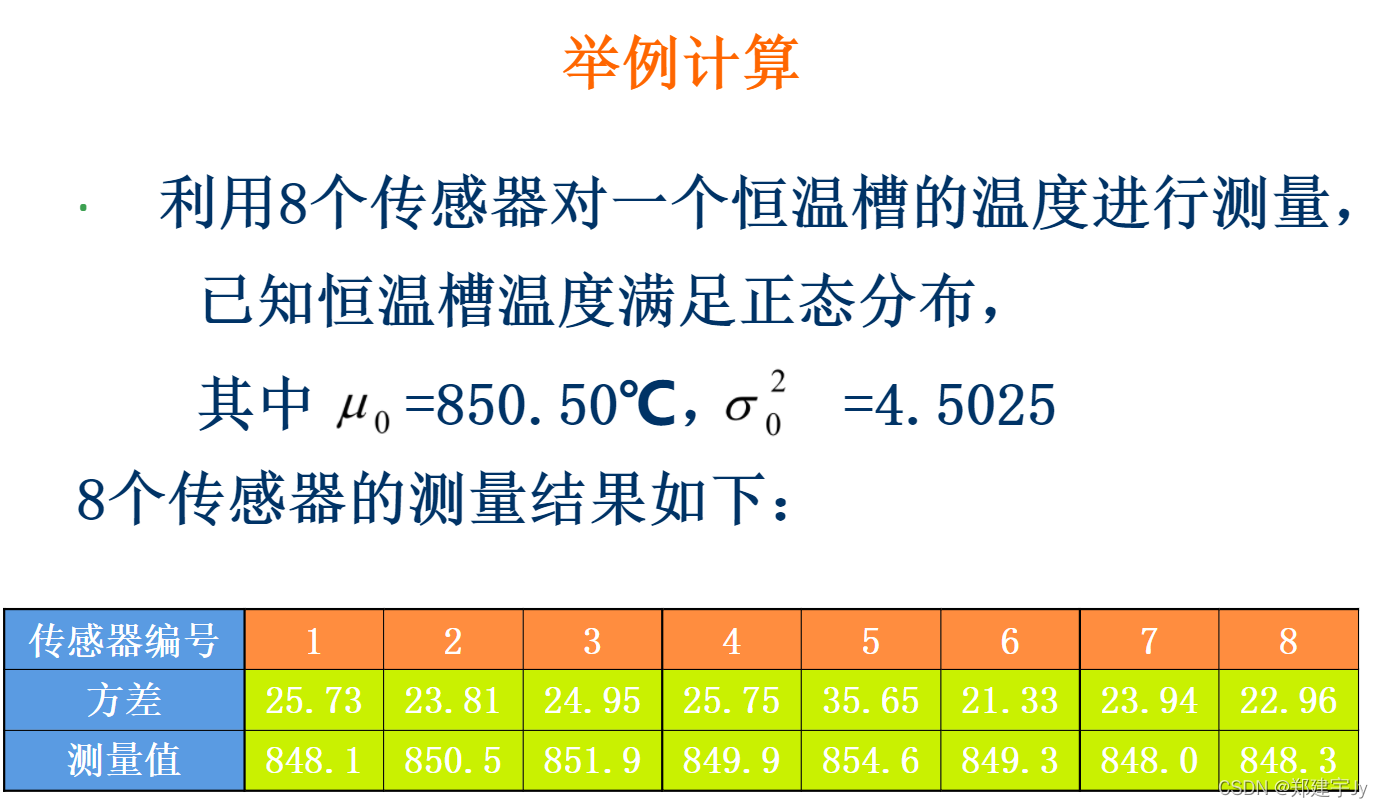 举例计算

· 利用8个传感器对一个恒温槽的温度进行测量，已知恒温槽温度满足正态分布，其中 $\mu_0$ =850.50℃，$\sigma_0^2$ =4.5025

8个传感器的测量结果如下：

| 传感器编号 | 1 | 2 | 3 | 4 | 5 | 6 | 7 | 8 |
|---|---|---|---|---|---|---|---|---|
| 方差 | 25.73 | 23.81 | 24.95 | 25.75 | 35.65 | 21.33 | 23.94 | 22.96 |
| 测量值 | 848.1 | 850.5 | 851.9 | 849.9 | 854.6 | 849.3 | 848.0 | 848.3 |

CSDN @郑建宇Jy